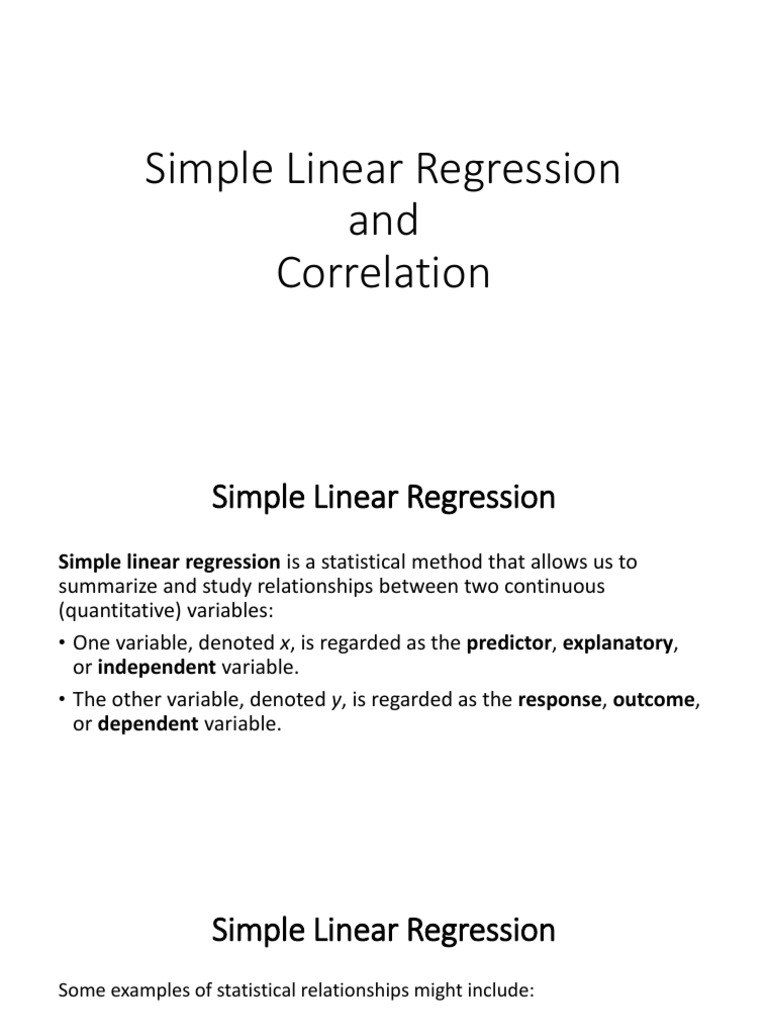 Simple Linear Regression
and
Correlation

Simple Linear Regression

Simple linear regression is a statistical method that allows us to summarize and study relationships between two continuous (quantitative) variables:

• One variable, denoted $x$, is regarded as the predictor, explanatory, or independent variable.

• The other variable, denoted $y$, is regarded as the response, outcome, or dependent variable.

Simple Linear Regression

Some examples of statistical relationships might include: